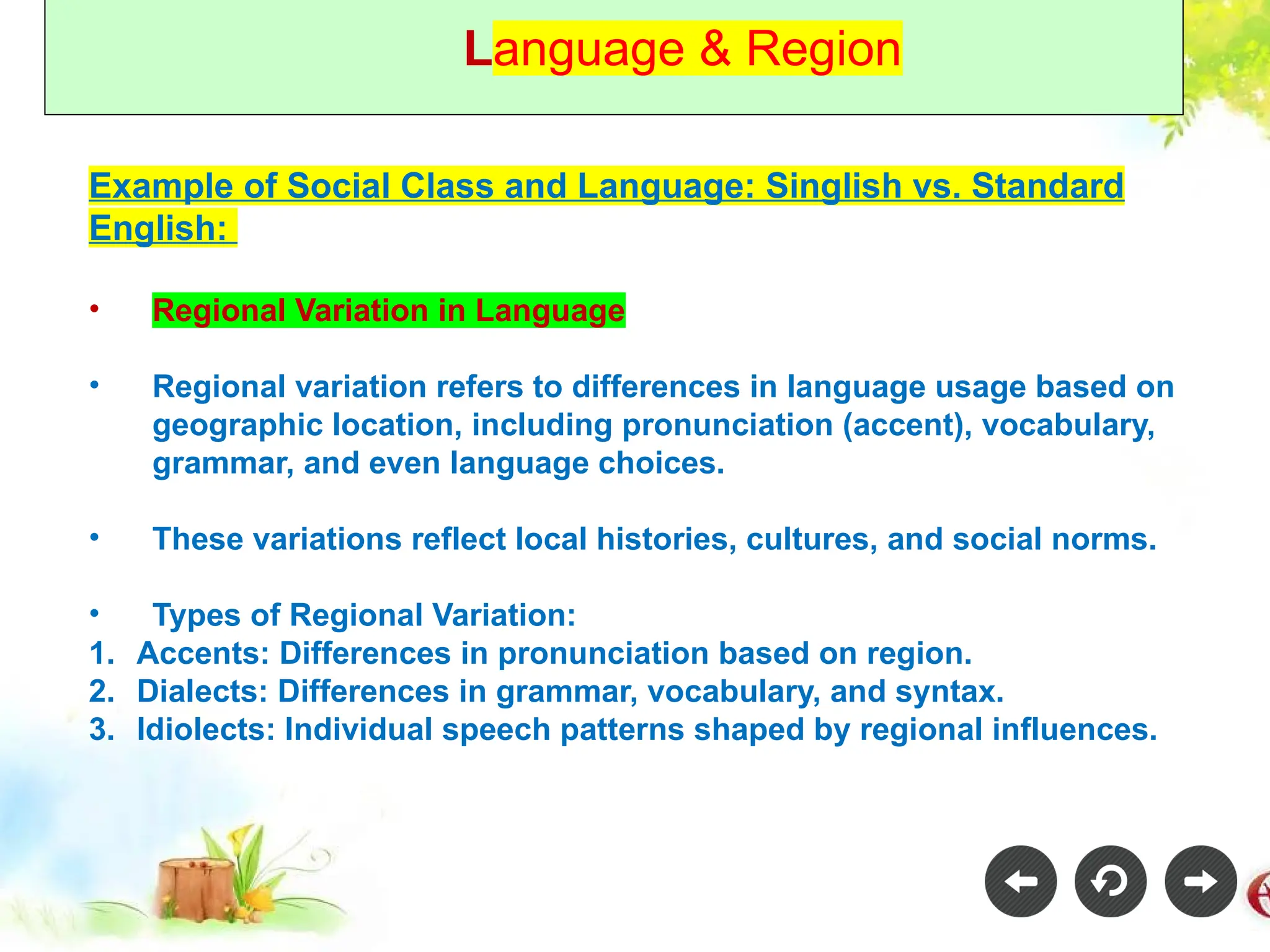 Language & Region

Example of Social Class and Language: Singlish vs. Standard English:

• Regional Variation in Language

• Regional variation refers to differences in language usage based on geographic location, including pronunciation (accent), vocabulary, grammar, and even language choices.

• These variations reflect local histories, cultures, and social norms.

• Types of Regional Variation:
1. Accents: Differences in pronunciation based on region.
2. Dialects: Differences in grammar, vocabulary, and syntax.
3. Idiolects: Individual speech patterns shaped by regional influences.